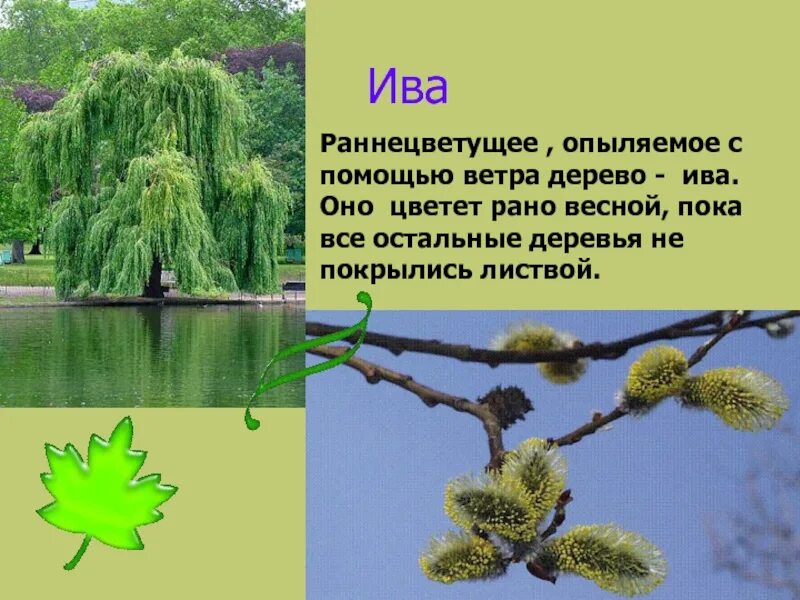 Ива

Раннецветущее , опыляемое с помощью ветра дерево - ива. Оно цветет рано весной, пока все остальные деревья не покрылись листвой.